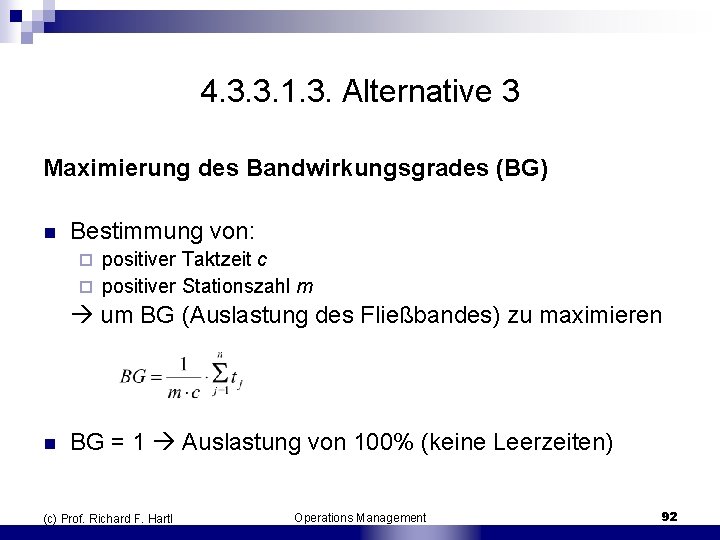 4.3.3.1.3. Alternative 3

Maximierung des Bandwirkungsgrades (BG)

Bestimmung von:

positiver Taktzeit $c$

positiver Stationszahl $m$

→ um BG (Auslastung des Fließbandes) zu maximieren

$BG = \frac{1}{m \cdot c} \cdot \sum_{j=1}^{n} t_j$

BG = 1 → Auslastung von 100% (keine Leerzeiten)

(c) Prof. Richard F. Hartl Operations Management 92